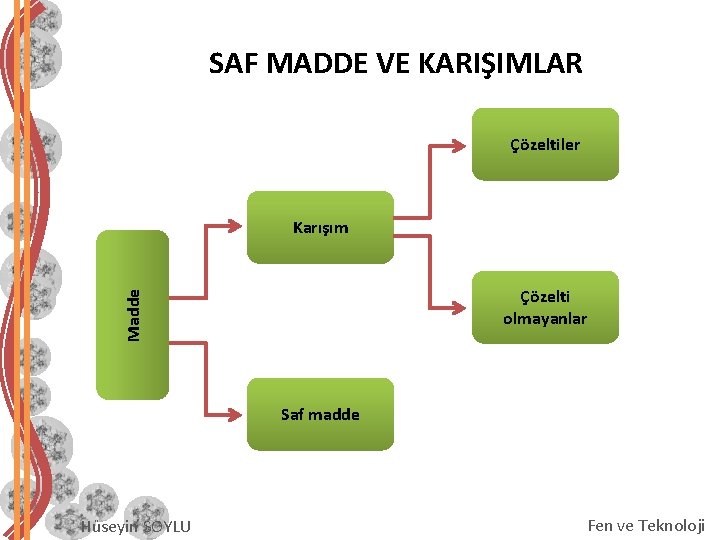 SAF MADDE VE KARIŞIMLAR

Madde

Karışım

Saf madde

Çözeltiler

Çözelti olmayanlar

Hüseyin SOYLU

Fen ve Teknoloji